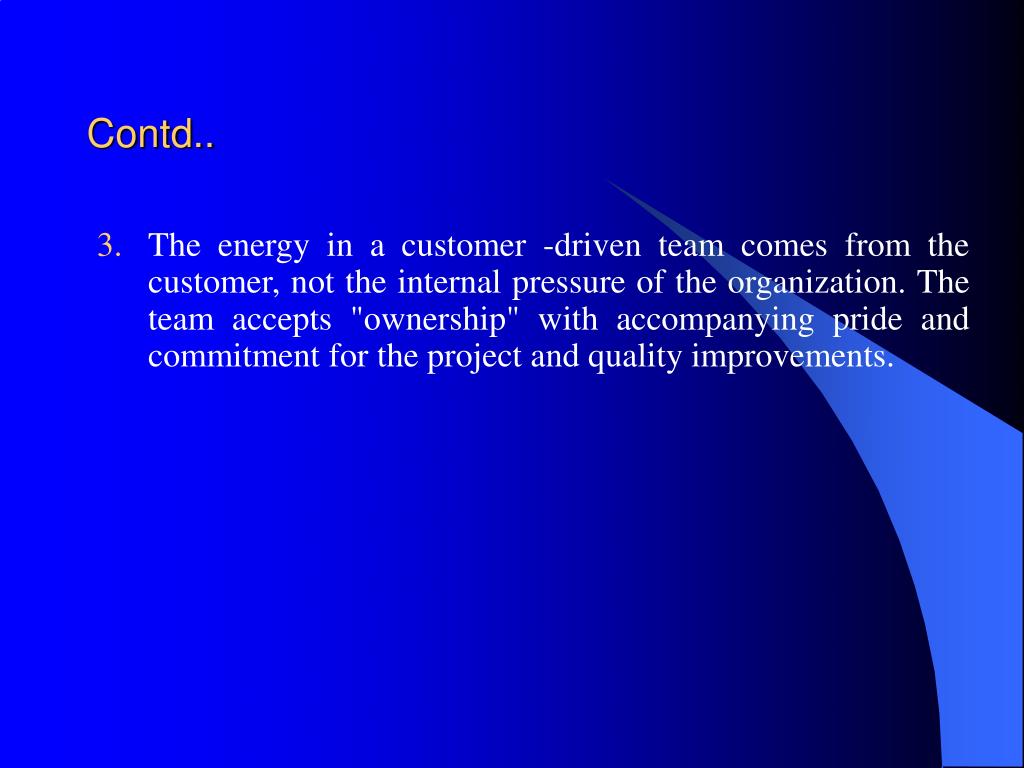 Contd..

3. The energy in a customer -driven team comes from the customer, not the internal pressure of the organization. The team accepts "ownership" with accompanying pride and commitment for the project and quality improvements.